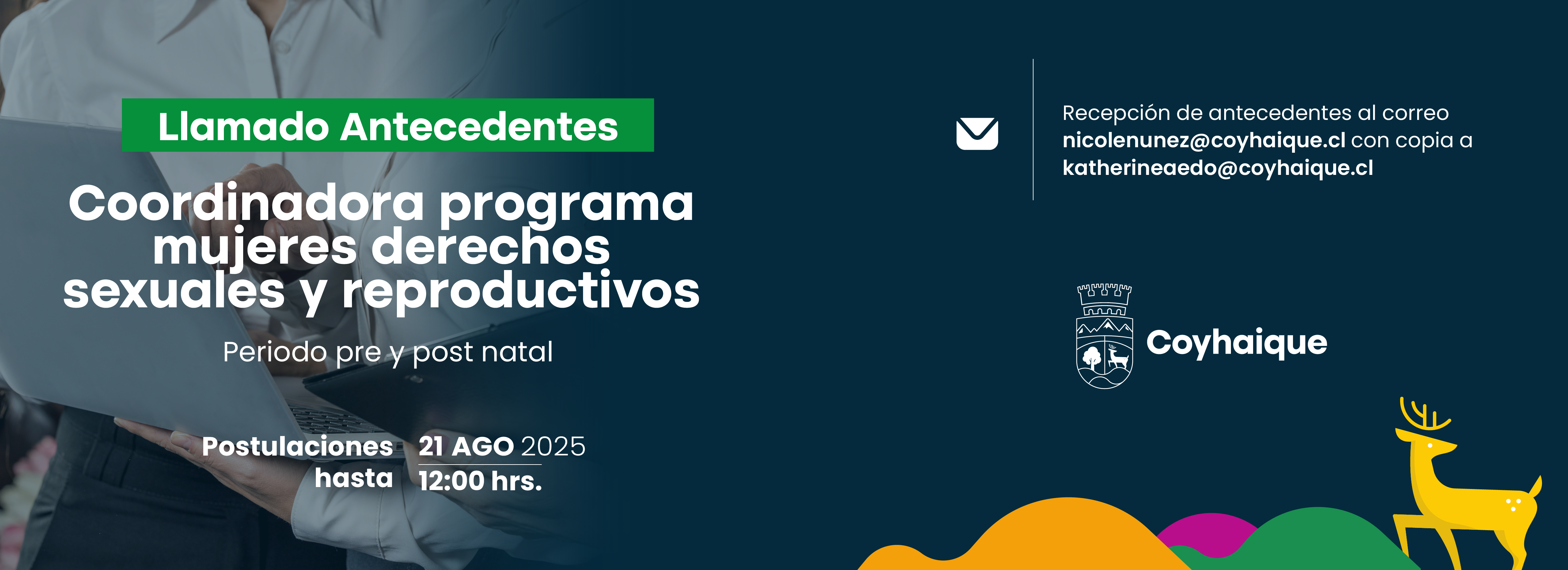 Llamado Antecedentes

Coordinadora programa mujeres derechos sexuales y reproductivos

Periodo pre y post natal

Postulaciones hasta

21 AGO 2025
12:00 hrs.

Recepción de antecedentes al correo nicolenunez@coyhaique.cl con copia a katherineaedo@coyhaique.cl

Coyhaique